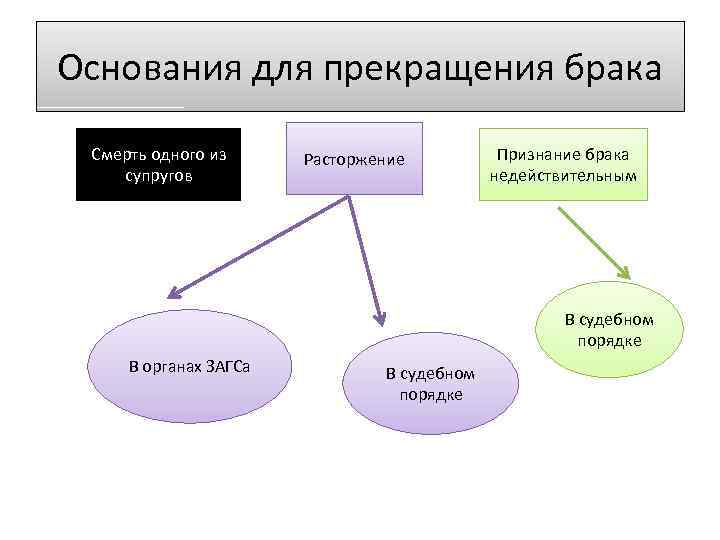 Основания для прекращения брака

Смерть одного из супругов

Расторжение

Признание брака недействительным

В органах ЗАГСа

В судебном порядке

В судебном порядке